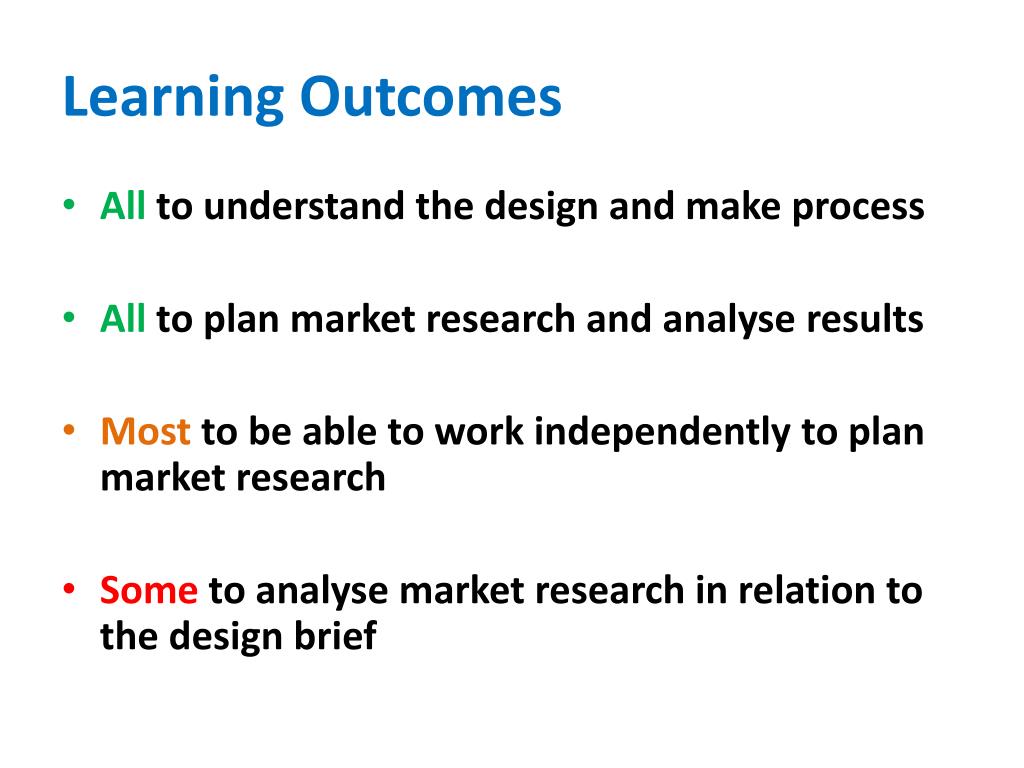 Learning Outcomes

• All to understand the design and make process

• All to plan market research and analyse results

• Most to be able to work independently to plan market research

• Some to analyse market research in relation to the design brief